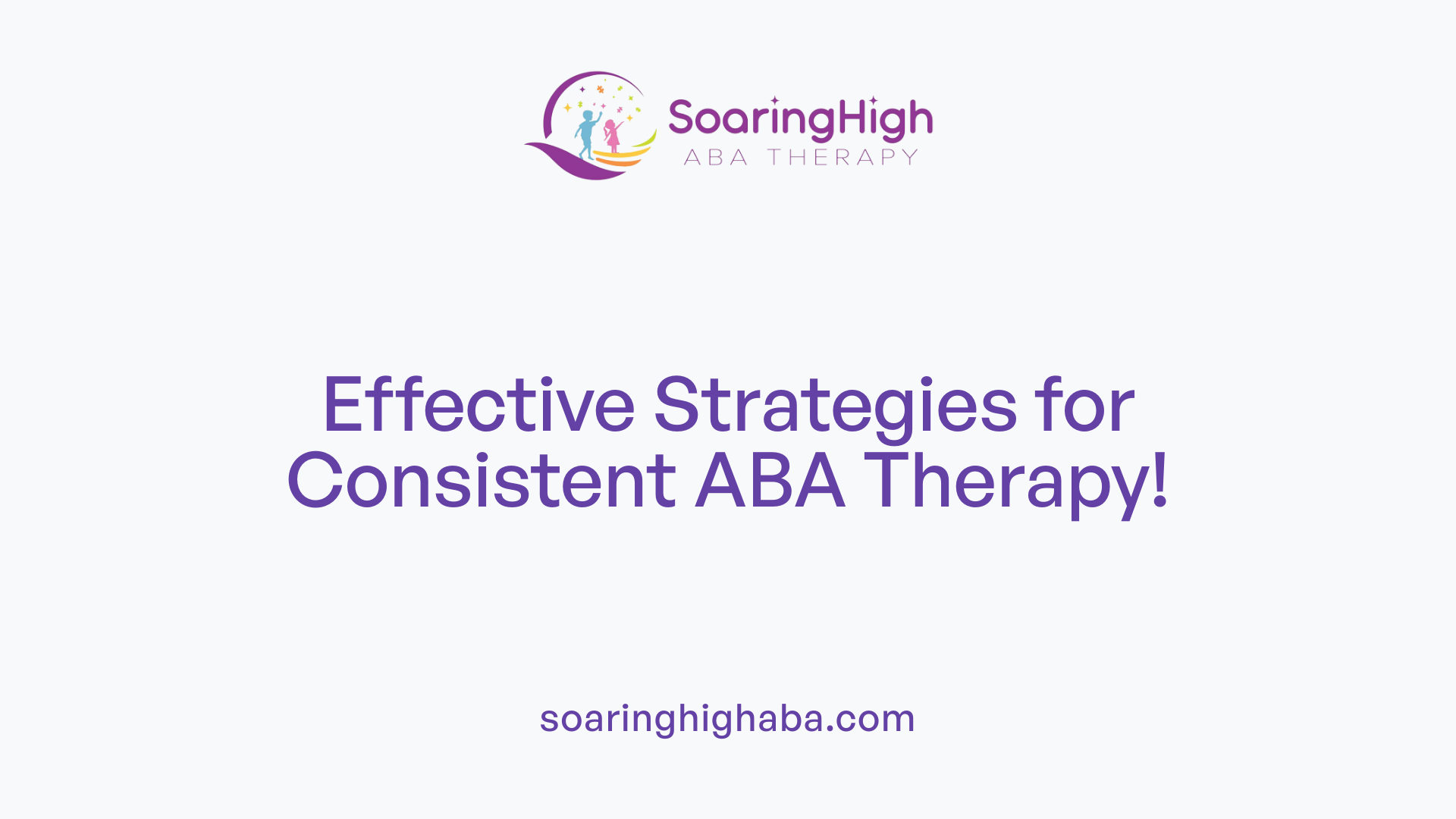 SoaringHigh
ABA THERAPY

Effective Strategies for Consistent ABA Therapy!

soaringhighaba.com